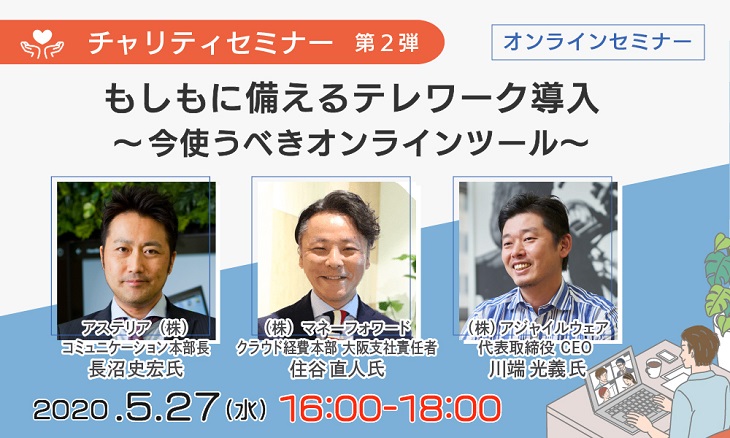 チャリティセミナー 第2弾

オンラインセミナー

もしもに備えるテレワーク導入
〜今使うべきオンラインツール〜

アステリア（株）
コミュニケーション本部長
長沼史宏氏

（株）マネーフォワード
クラウド経費本部 大阪支社責任者
住谷 直人氏

（株）アジャイルウェア
代表取締役 CEO
川端 光義氏

2020.5.27（水）16:00-18:00